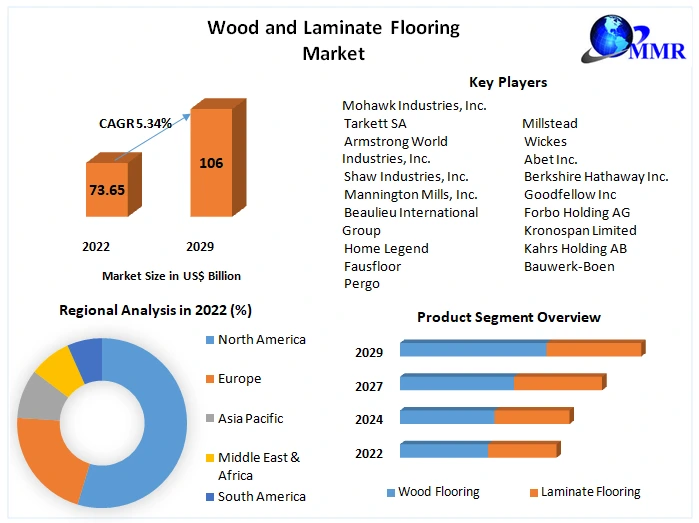 Wood and Laminate Flooring Market

MMR

CAGR 5.34%

73.65

106

2022

2029

Market Size in US$ Billion

Key Players

Mohawk Industries, Inc.
Tarkett SA
Armstrong World Industries, Inc.
Shaw Industries, Inc.
Mannington Mills, Inc.
Beaulieu International Group
Home Legend
Fausfloor
Pergo

Millstead
Wickes
Abet Inc.
Berkshire Hathaway Inc.
Goodfellow Inc
Forbo Holding AG
Kronospan Limited
Kahrs Holding AB
Bauwerk-Boen

Regional Analysis in 2022 (%)

North America
Europe
Asia Pacific
Middle East & Africa
South America

Product Segment Overview

2029
2027
2024
2022

Wood Flooring
Laminate Flooring